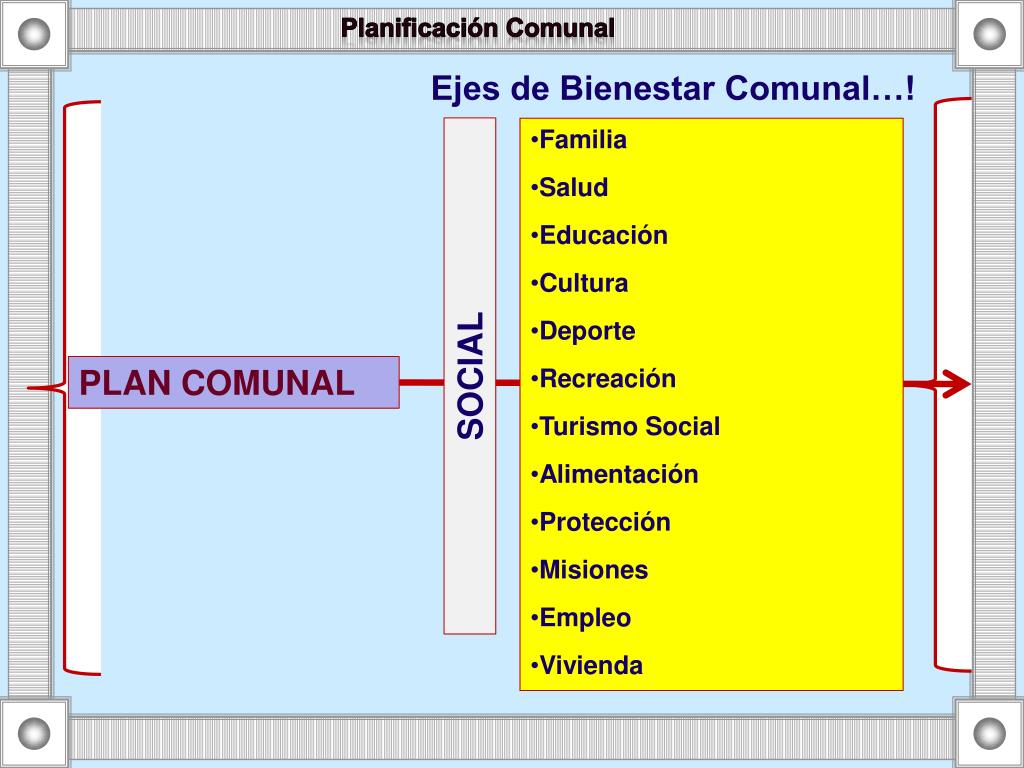 Planificación Comunal

Ejes de Bienestar Comunal…!

PLAN COMUNAL

SOCIAL

•Familia
•Salud
•Educación
•Cultura
•Deporte
•Recreación
•Turismo Social
•Alimentación
•Protección
•Misiones
•Empleo
•Vivienda